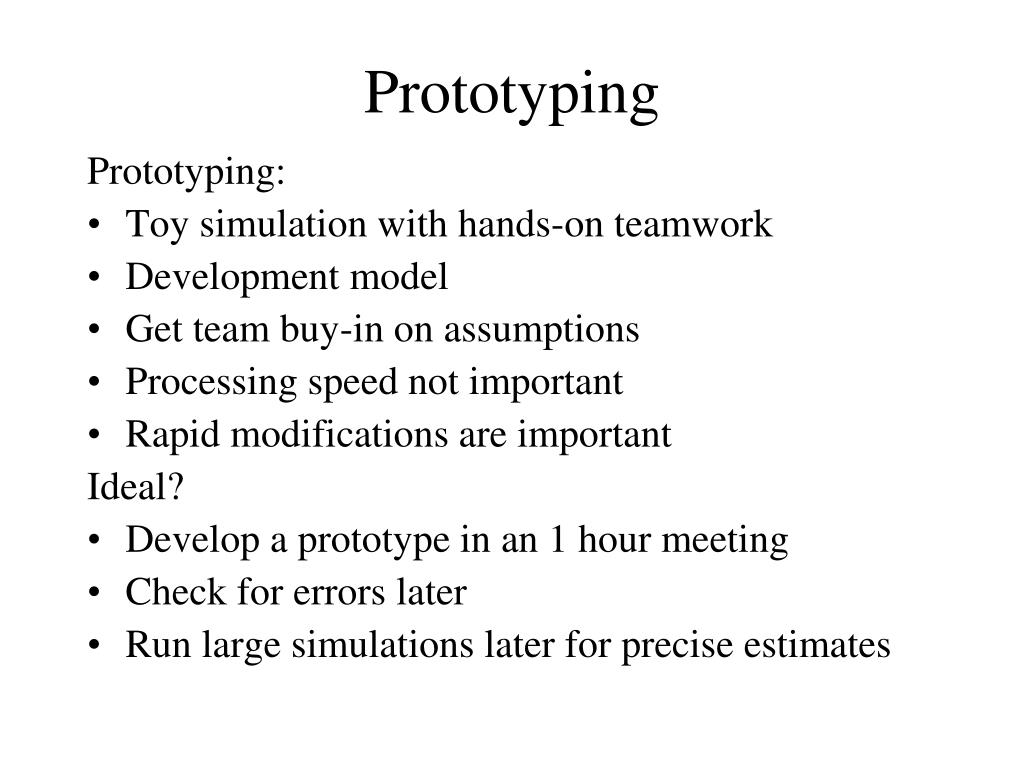 Prototyping

Prototyping:
• Toy simulation with hands-on teamwork
• Development model
• Get team buy-in on assumptions
• Processing speed not important
• Rapid modifications are important

Ideal?
• Develop a prototype in an 1 hour meeting
• Check for errors later
• Run large simulations later for precise estimates